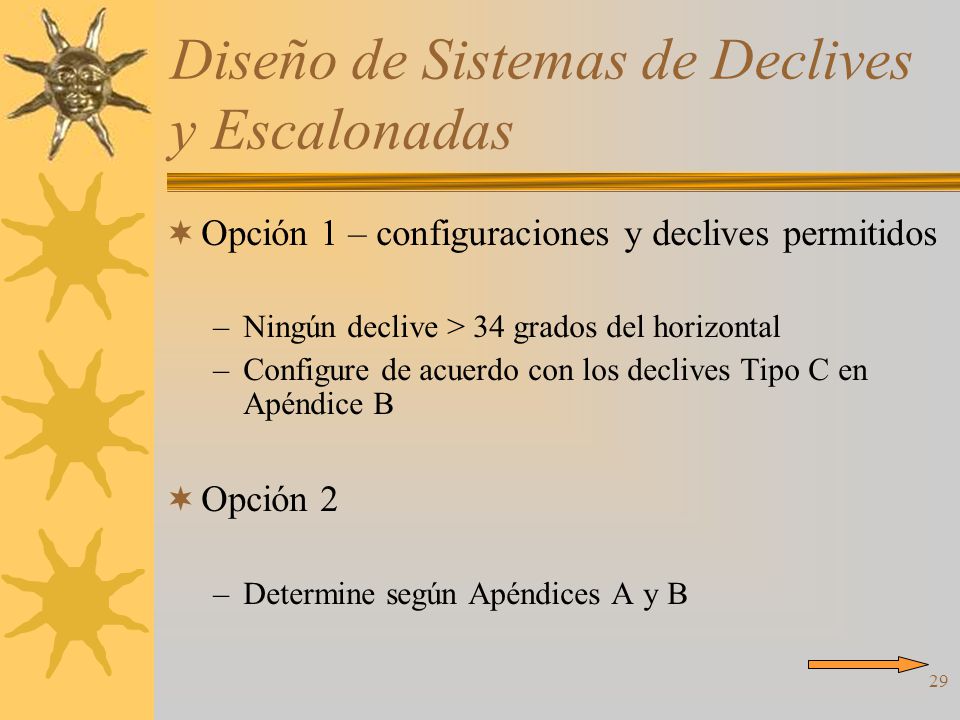 Diseño de Sistemas de Declives y Escalonadas

Opción 1 – configuraciones y declives permitidos

– Ningún declive > 34 grados del horizontal
– Configure de acuerdo con los declives Tipo C en Apéndice B

Opción 2

– Determine según Apéndices A y B

29